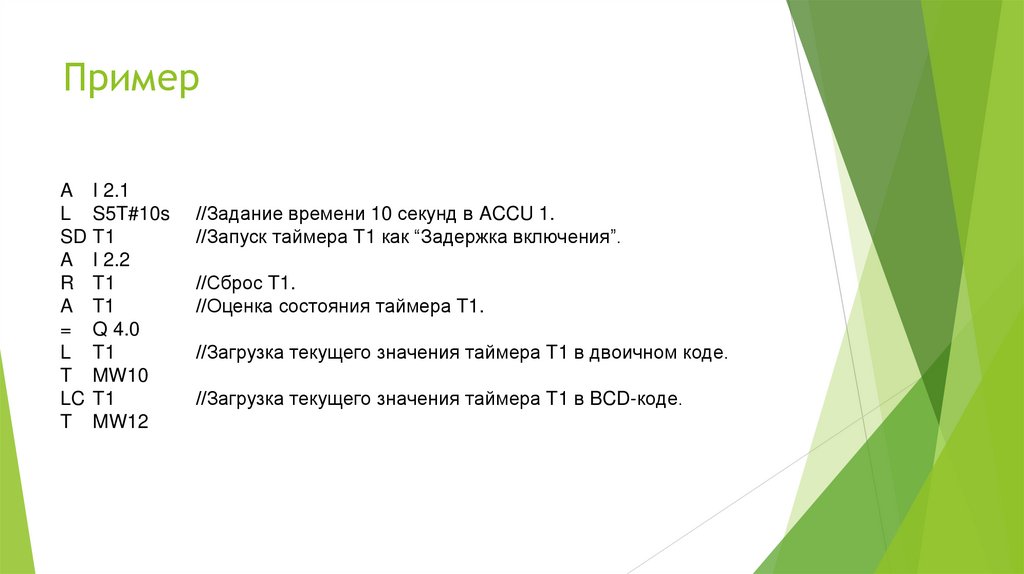 Пример

A I 2.1
L S5T#10s //Задание времени 10 секунд в ACCU 1.
SD T1 //Запуск таймера T1 как “Задержка включения”.
A I 2.2
R T1 //Сброс T1.
A T1 //Оценка состояния таймера T1.
= Q 4.0
L T1 //Загрузка текущего значения таймера T1 в двоичном коде.
T MW10
LC T1 //Загрузка текущего значения таймера T1 в BCD-коде.
T MW12